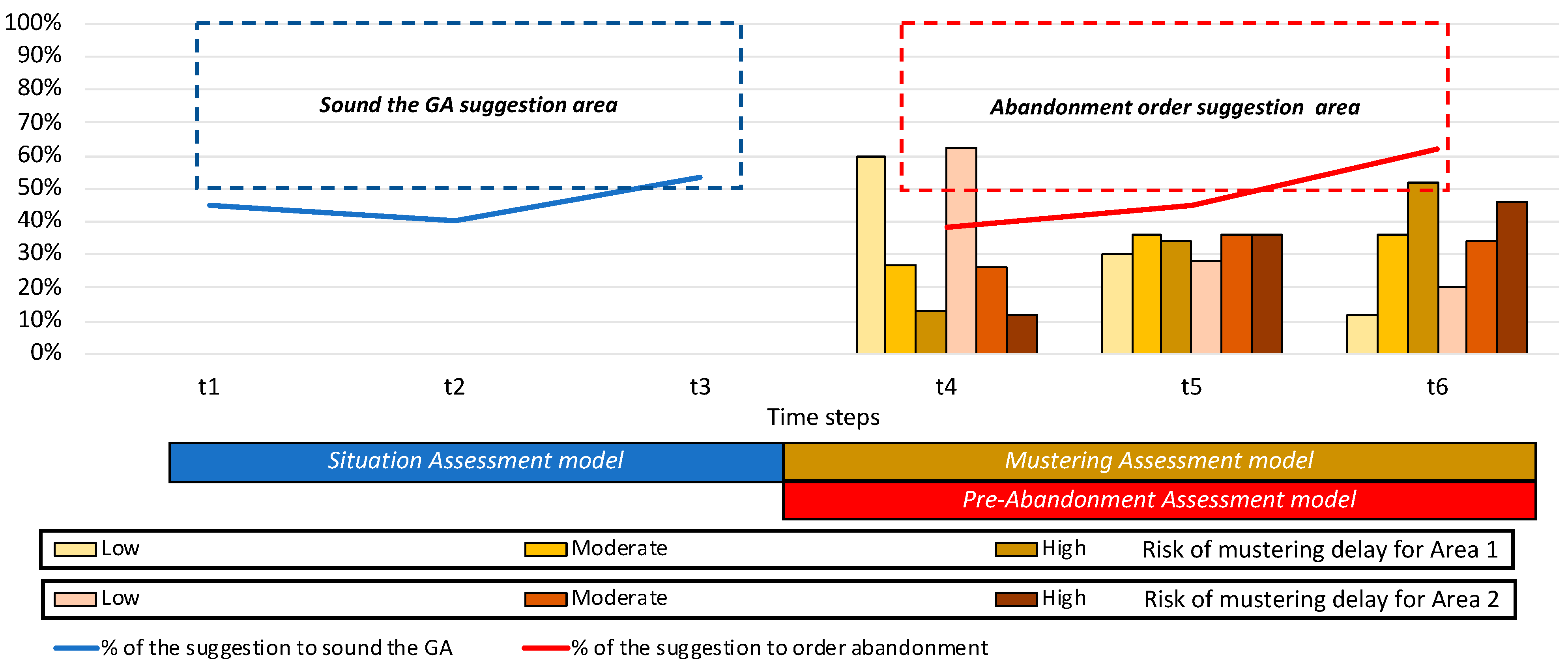 100%
90%
80%
70%
60%
50%
40%
30%
20%
10%
0%

Sound the GA suggestion area

Abandonment order suggestion area

t1
t2
t3
t4
t5
t6
Time steps

Situation Assessment model
Mustering Assessment model
Pre-Abandonment Assessment model

Low Moderate High Risk of mustering delay for Area 1

Low Moderate High Risk of mustering delay for Area 2

% of the suggestion to sound the GA
% of the suggestion to order abandonment